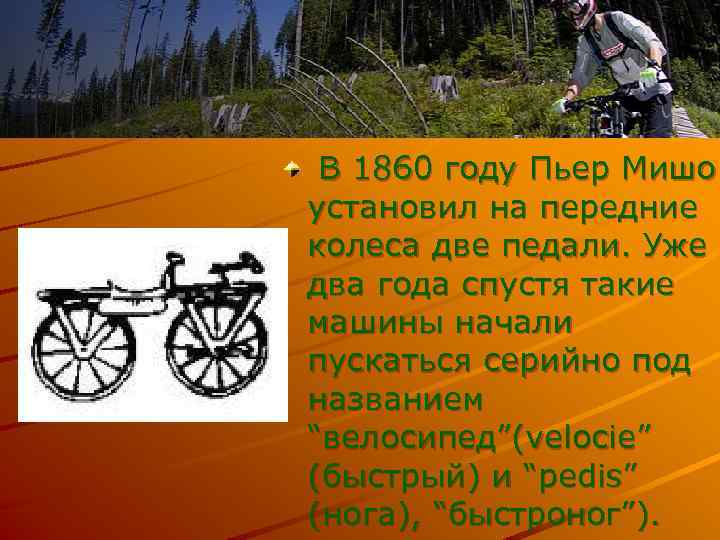 В 1860 году Пьер Мишо установил на передние колеса две педали. Уже два года спустя такие машины начали пускаться серийно под названием “велосипед”(velocie” (быстрый) и “pedis” (нога), “быстроног”).